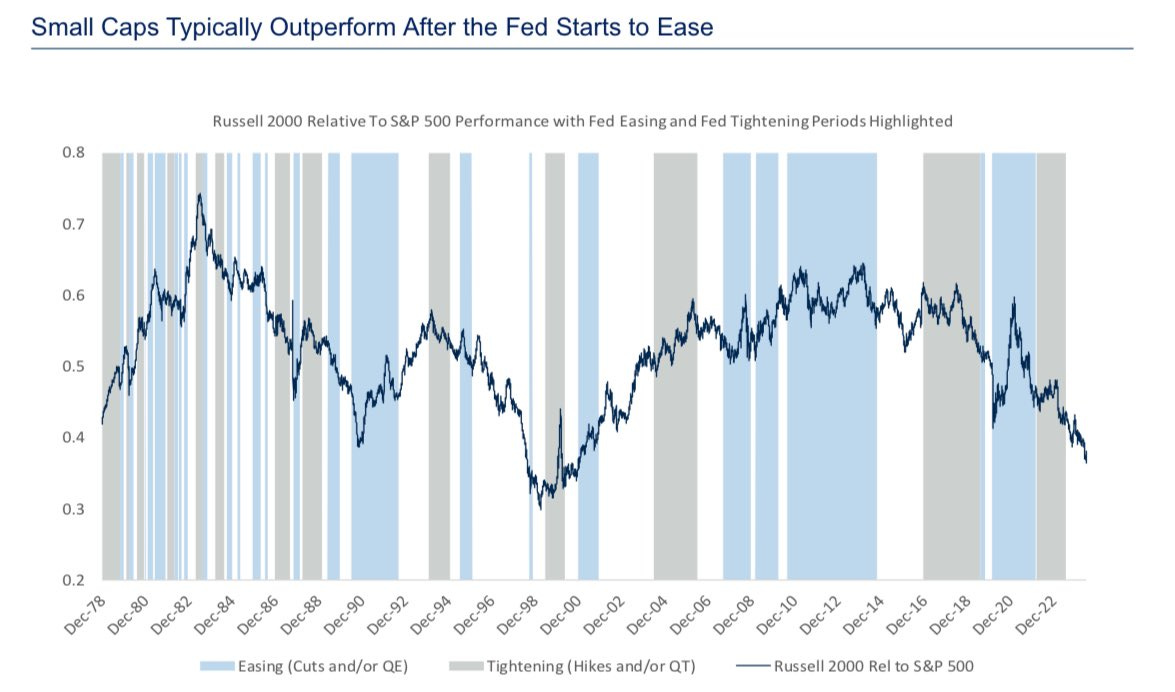 Small Caps Typically Outperform After the Fed Starts to Ease

Russell 2000 Relative To S&P 500 Performance with Fed Easing and Fed Tightening Periods Highlighted

0.8
0.7
0.6
0.5
0.4
0.3
0.2

Dec-78 Dec-80 Dec-82 Dec-84 Dec-86 Dec-88 Dec-90 Dec-92 Dec-94 Dec-96 Dec-98 Dec-00 Dec-02 Dec-04 Dec-06 Dec-08 Dec-10 Dec-12 Dec-14 Dec-16 Dec-18 Dec-20 Dec-22

Easing (Cuts and/or QE)
Tightening (Hikes and/or QT)
Russell 2000 Rel to S&P 500